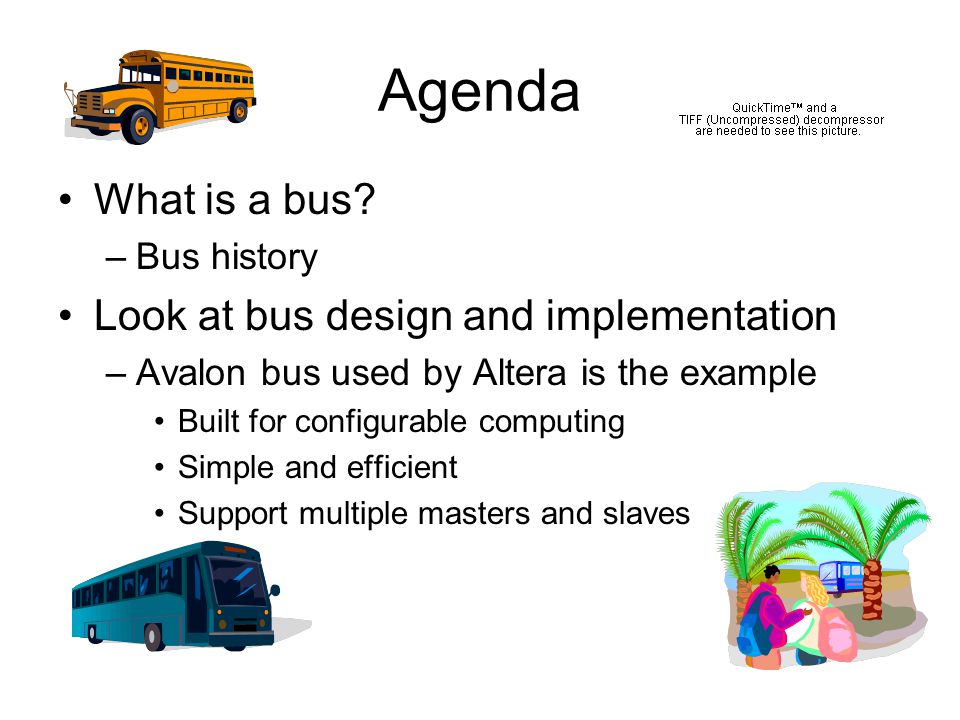 Agenda

QuickTime™ and a TIFF (Uncompressed) decompressor are needed to see this picture.

• What is a bus?
– Bus history
• Look at bus design and implementation
– Avalon bus used by Altera is the example
• Built for configurable computing
• Simple and efficient
• Support multiple masters and slaves